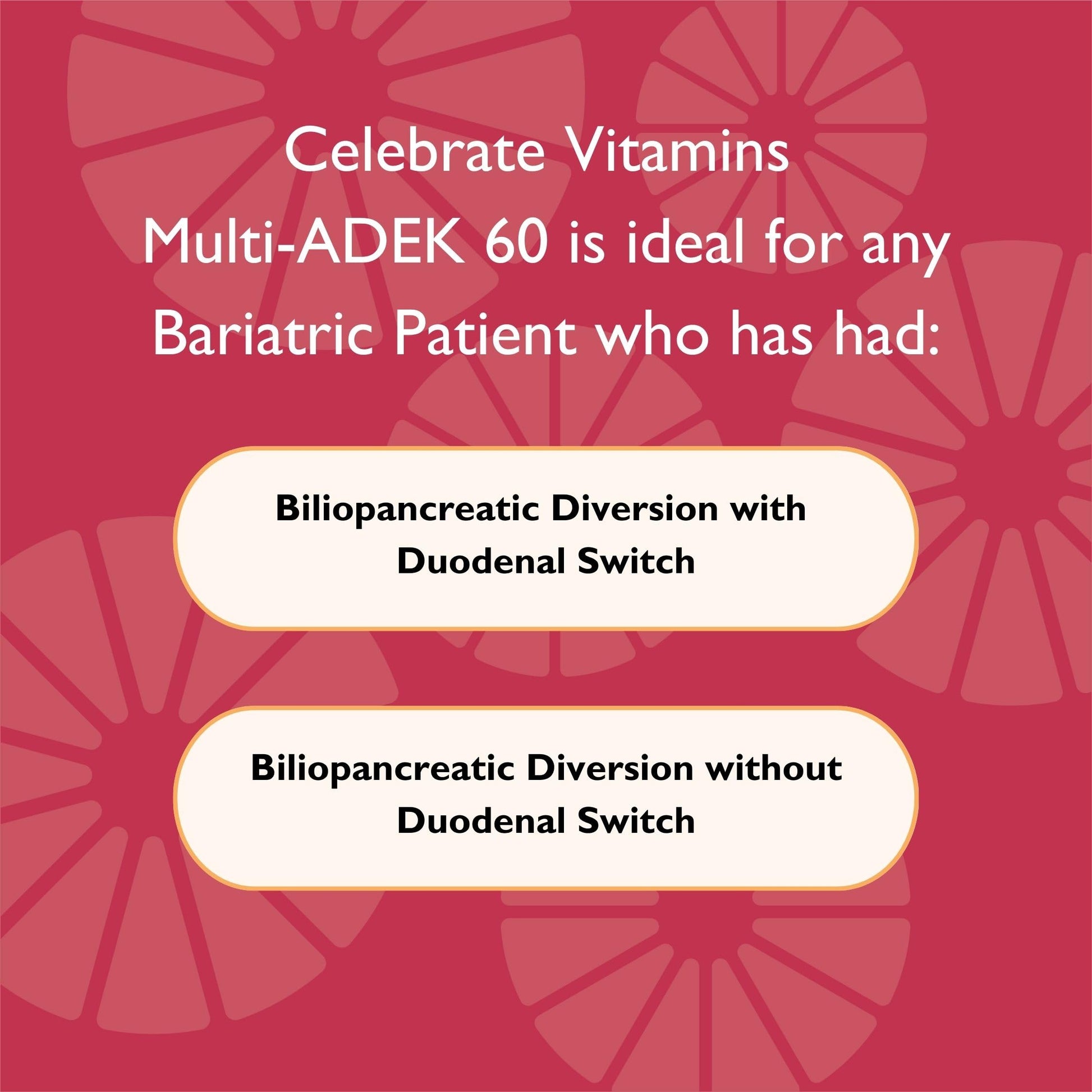 Celebrate Vitamins Multi-ADEK 60 is ideal for any Bariatric Patient who has had:

Biliopancreatic Diversion with Duodenal Switch

Biliopancreatic Diversion without Duodenal Switch